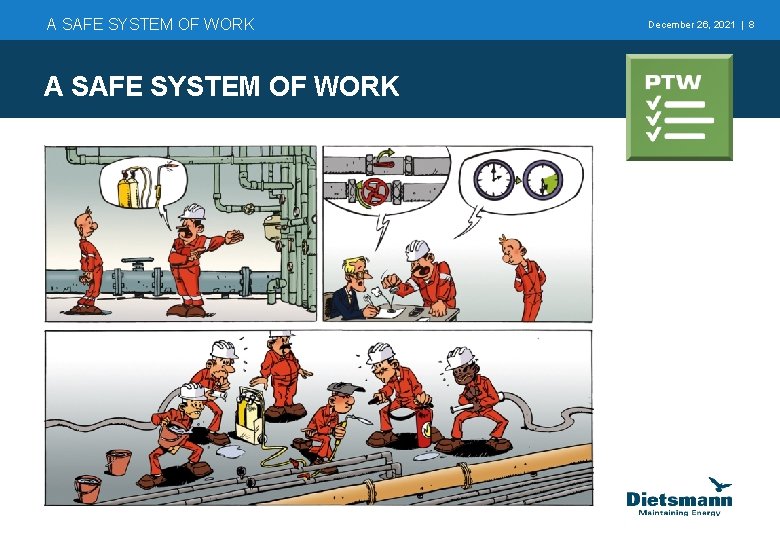 A SAFE SYSTEM OF WORK

December 26, 2021 | 8

A SAFE SYSTEM OF WORK

PTW

Dietsmann
Maintaining Energy